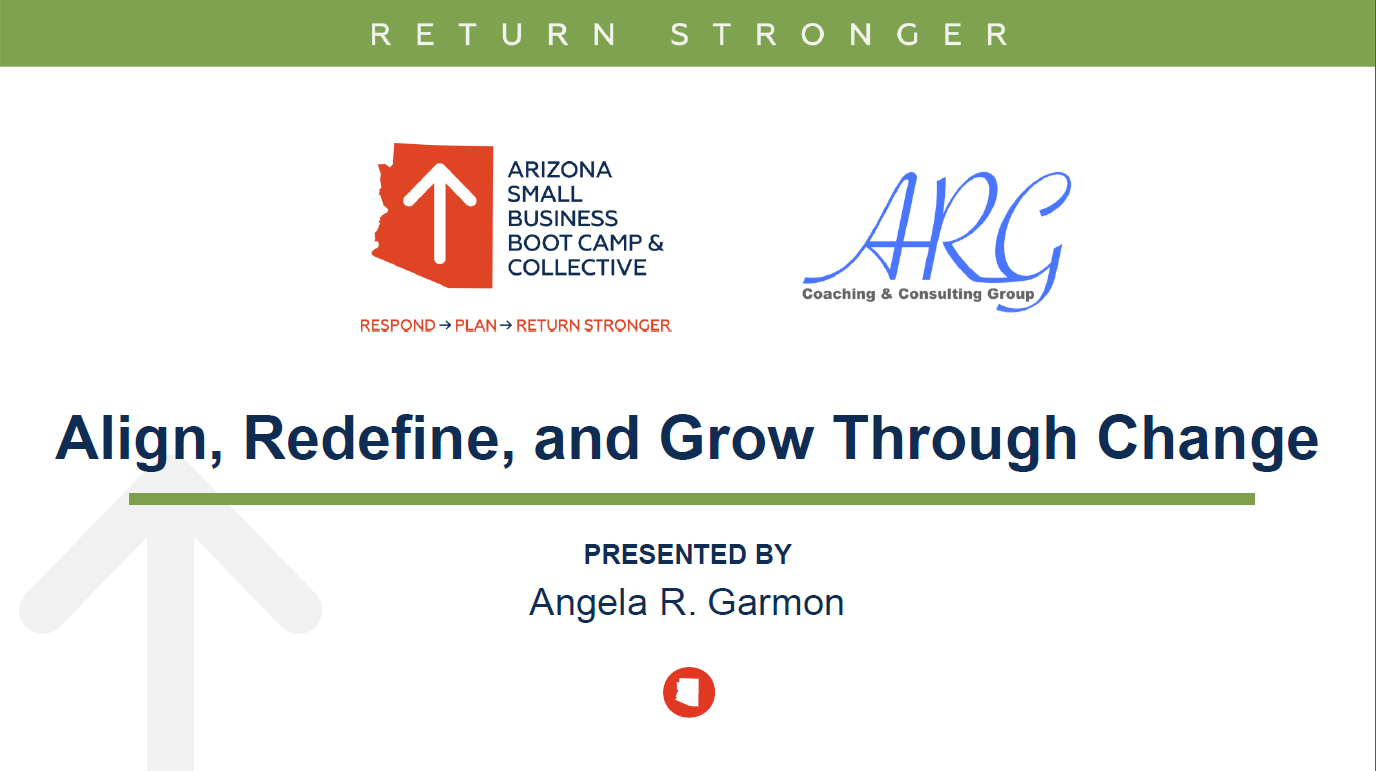 RETURN STRONGER

ARIZONA SMALL BUSINESS BOOT CAMP & COLLECTIVE

RESPOND → PLAN → RETURN STRONGER

ARG
Coaching & Consulting Group

Align, Redefine, and Grow Through Change

PRESENTED BY
Angela R. Garmon